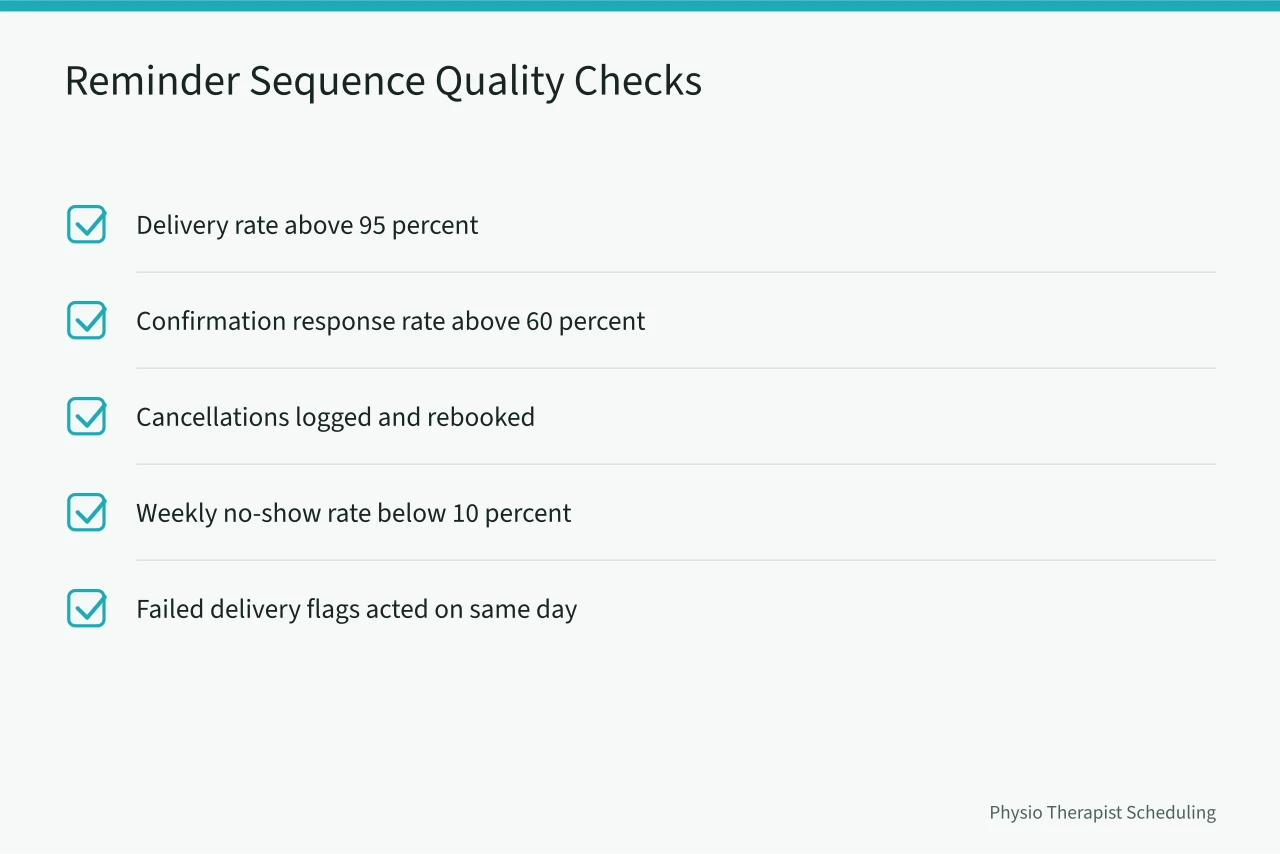 Reminder Sequence Quality Checks

Delivery rate above 95 percent

Confirmation response rate above 60 percent

Cancellations logged and rebooked

Weekly no-show rate below 10 percent

Failed delivery flags acted on same day

Physio Therapist Scheduling